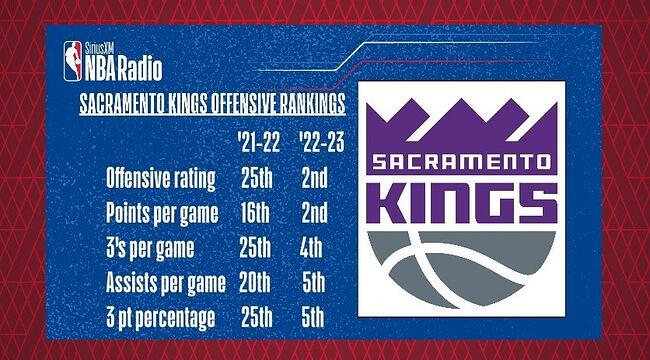 SiriusXM NBA Radio

SACRAMENTO KINGS OFFENSIVE RANKINGS

| | '21-22 | '22-23 |
|---|---|---|
| Offensive rating | 25th | 2nd |
| Points per game | 16th | 2nd |
| 3's per game | 25th | 4th |
| Assists per game | 20th | 5th |
| 3 pt percentage | 25th | 5th |

SACRAMENTO KINGS